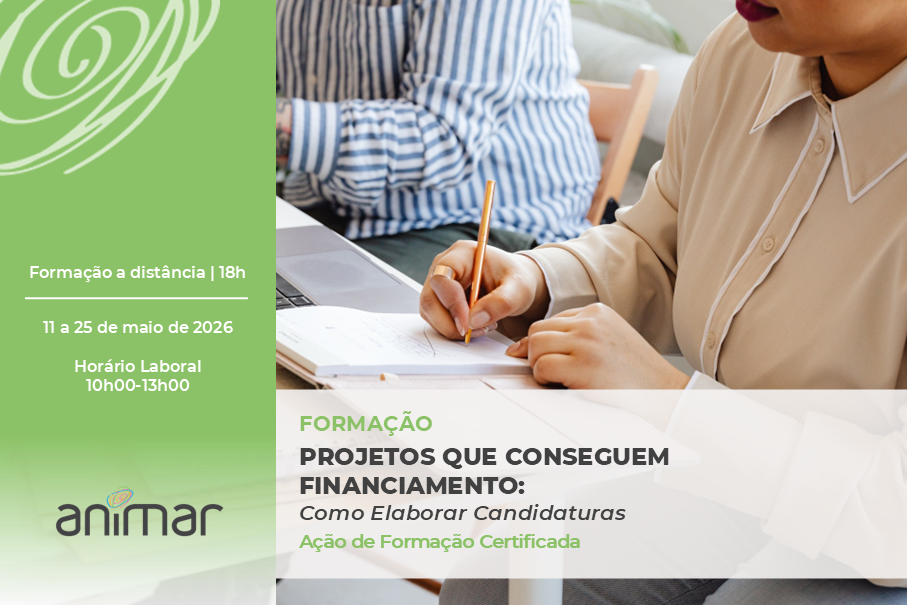 Formação a distância | 18h

11 a 25 de maio de 2026

Horário Laboral
10h00-13h00

animar

FORMAÇÃO

PROJETOS QUE CONSEGUEM FINANCIAMENTO:
Como Elaborar Candidaturas

Ação de Formação Certificada